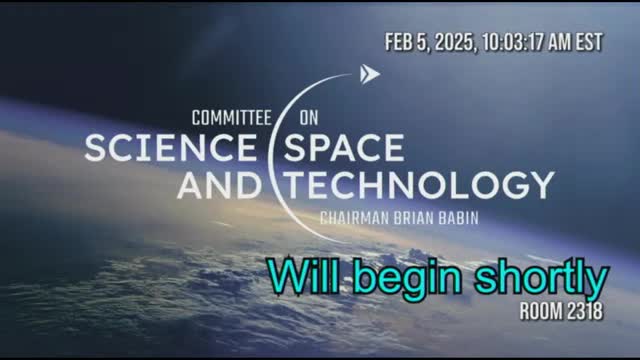 FEB 5, 2025, 10:03:17 AM EST

COMMITTEE ON
SCIENCE SPACE
AND TECHNOLOGY
CHAIRMAN BRIAN BABIN

Will begin shortly

ROOM 2318